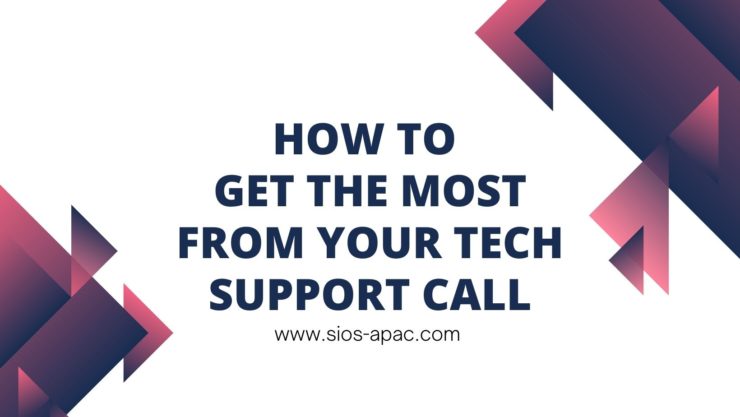 HOW TO
GET THE MOST
FROM YOUR TECH
SUPPORT CALL

www.sios-apac.com